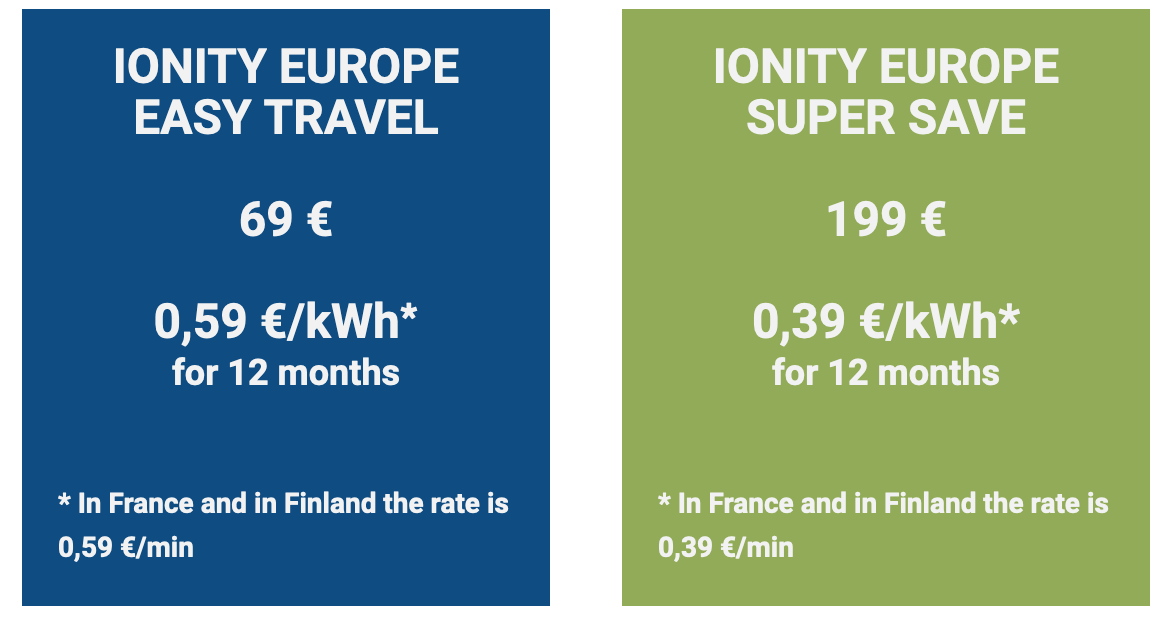 IONITY EUROPE EASY TRAVEL

69 €

0,59 €/kWh*
for 12 months

* In France and in Finland the rate is 0,59 €/min

IONITY EUROPE SUPER SAVE

199 €

0,39 €/kWh*
for 12 months

* In France and in Finland the rate is 0,39 €/min